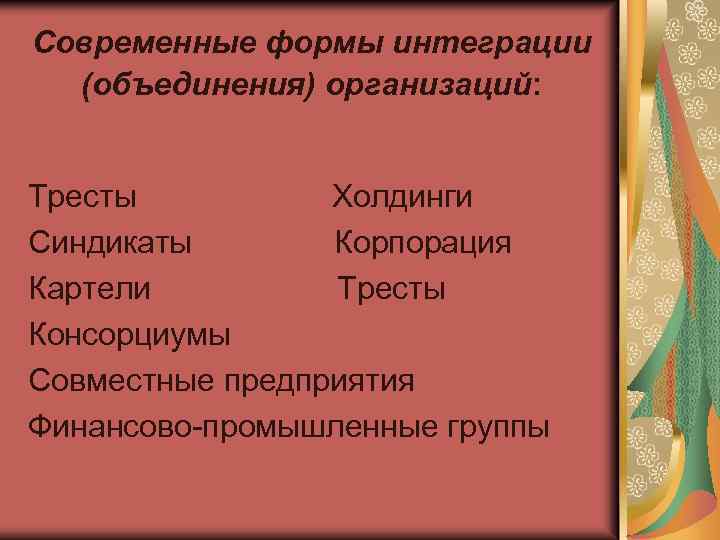 Современные формы интеграции (объединения) организаций:

Тресты
Синдикаты
Картели
Консорциумы
Совместные предприятия
Финансово-промышленные группы

Холдинги
Корпорация
Тресты